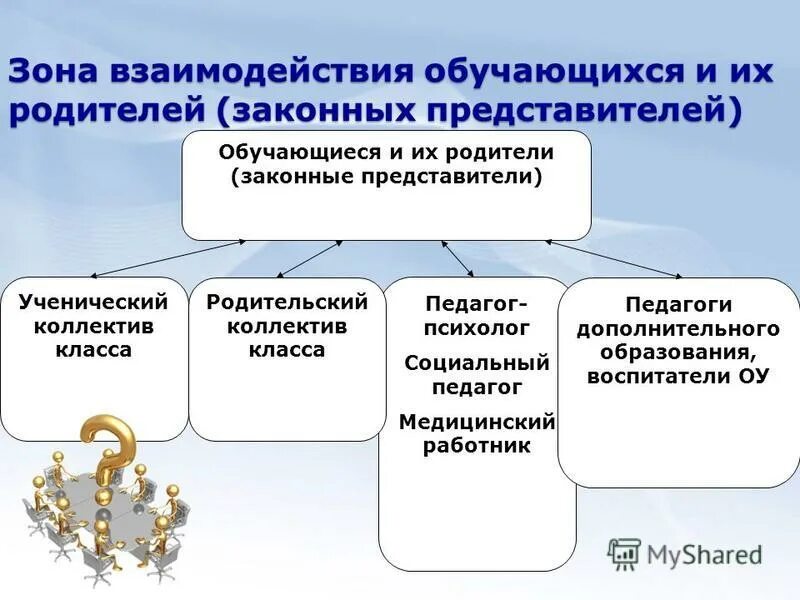 Зона взаимодействия обучающихся и их родителей (законных представителей)

Обучающиеся и их родители (законные представители)

Ученический коллектив класса

Родительский коллектив класса

Педагог-психолог

Социальный педагог

Медицинский работник

Педагоги дополнительного образования, воспитатели ОУ

MyShared